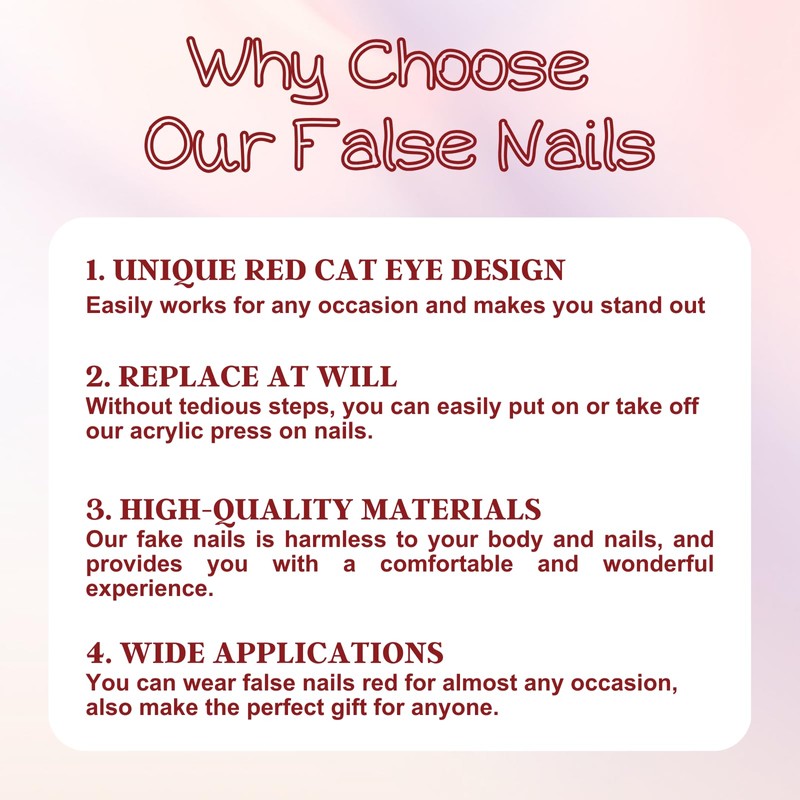 Why Choose Our False Nails

1. UNIQUE RED CAT EYE DESIGN
Easily works for any occasion and makes you stand out

2. REPLACE AT WILL
Without tedious steps, you can easily put on or take off our acrylic press on nails.

3. HIGH-QUALITY MATERIALS
Our fake nails is harmless to your body and nails, and provides you with a comfortable and wonderful experience.

4. WIDE APPLICATIONS
You can wear false nails red for almost any occasion, also make the perfect gift for anyone.